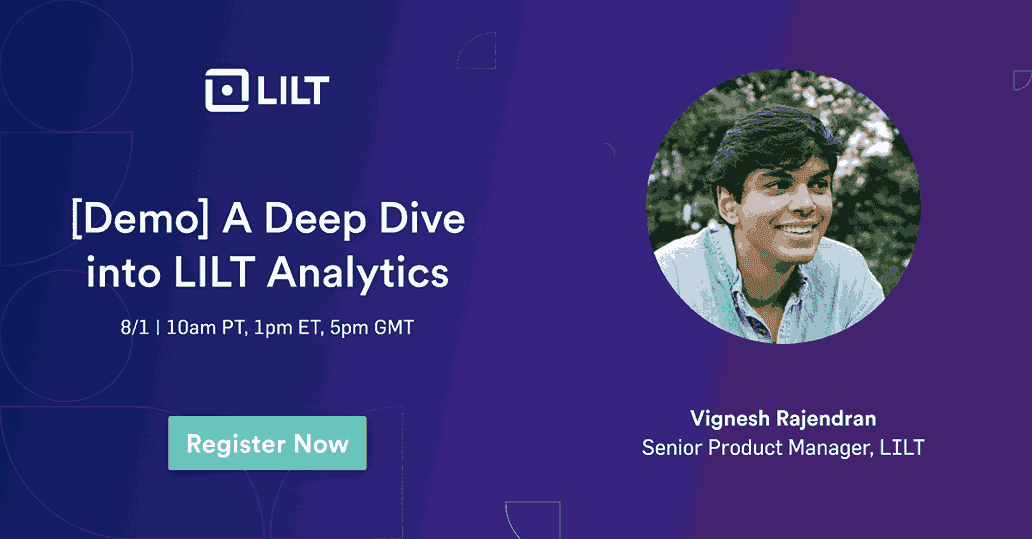 LILT

[Demo] A Deep Dive into LILT Analytics

8/1 | 10am PT, 1pm ET, 5pm GMT

Register Now

Vignesh Rajendran
Senior Product Manager, LILT